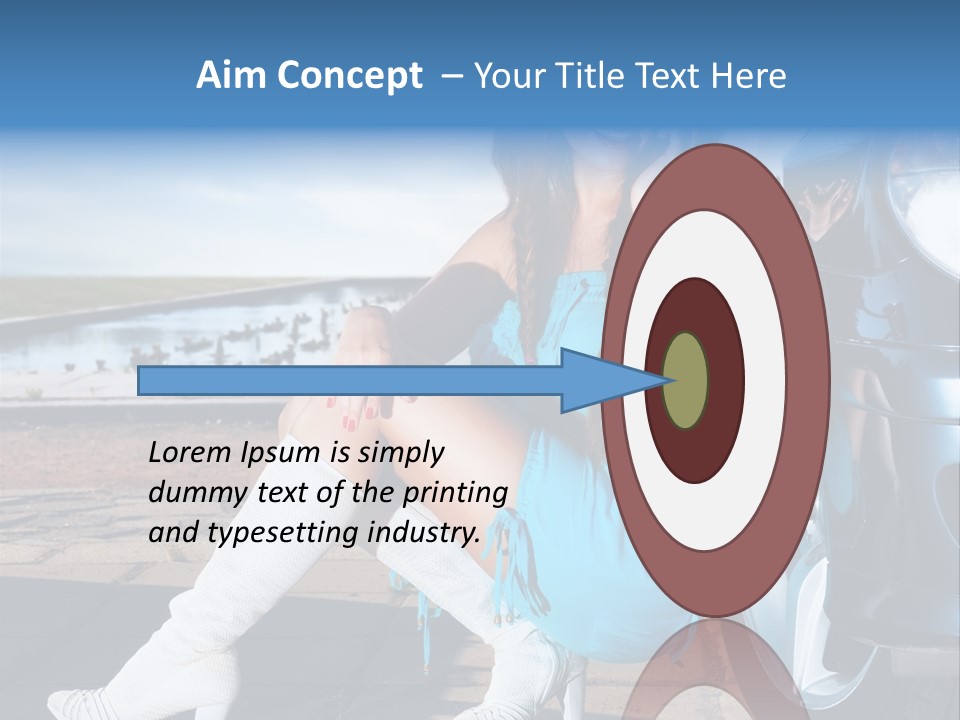 Aim Concept – Your Title Text Here

Lorem Ipsum is simply dummy text of the printing and typesetting industry.